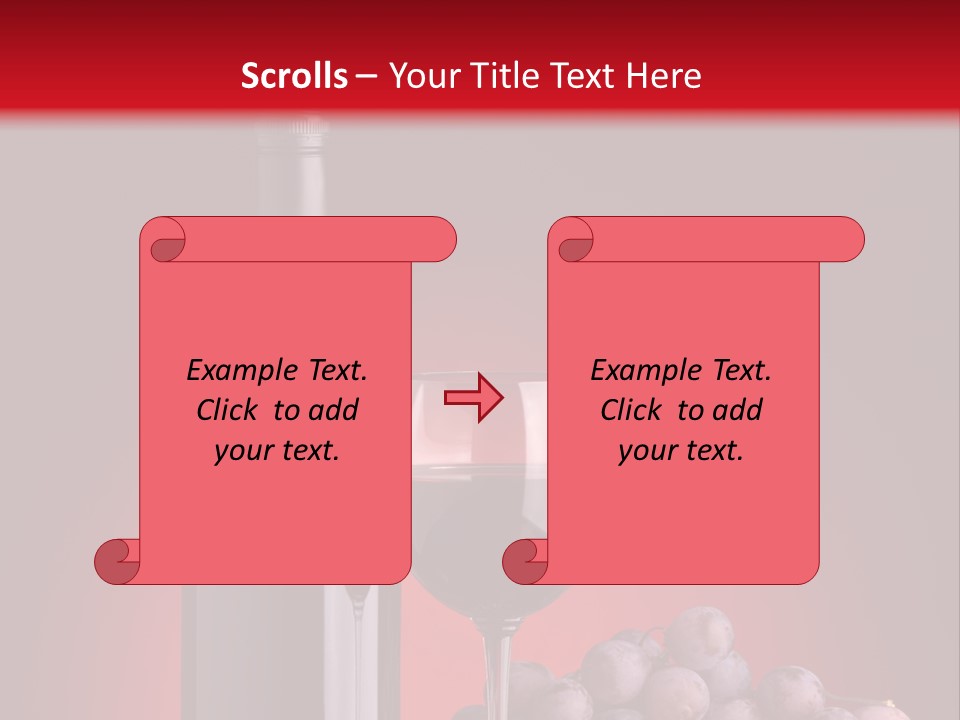 Scrolls – Your Title Text Here

Example Text. Click to add your text.

Example Text. Click to add your text.